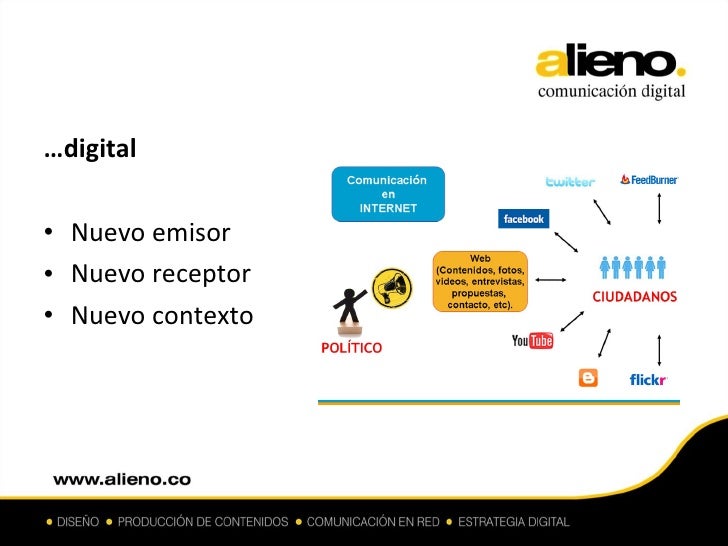 alieno.
comunicación digital

…digital

• Nuevo emisor
• Nuevo receptor
• Nuevo contexto

Comunicación en INTERNET

twitter

FeedBurner

facebook

Web (Contenidos, fotos, videos, entrevistas, propuestas, contacto, etc).

CIUDADANOS

POLÍTICO

YouTube

flickr

www.alieno.co

• DISEÑO • PRODUCCIÓN DE CONTENIDOS • COMUNICACIÓN EN RED • ESTRATEGIA DIGITAL